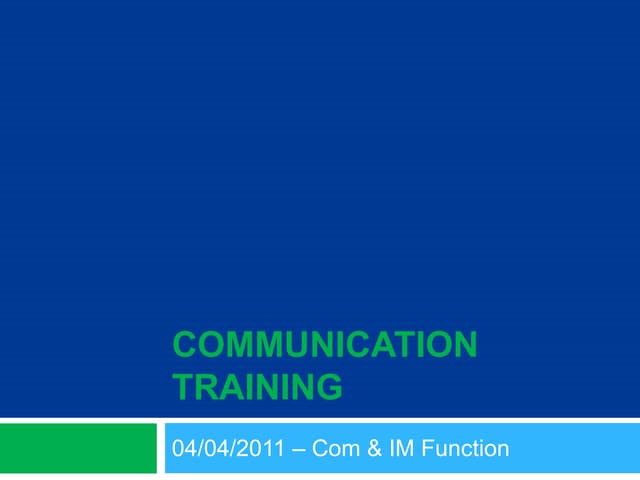 COMMUNICATION TRAINING

04/04/2011 – Com & IM Function